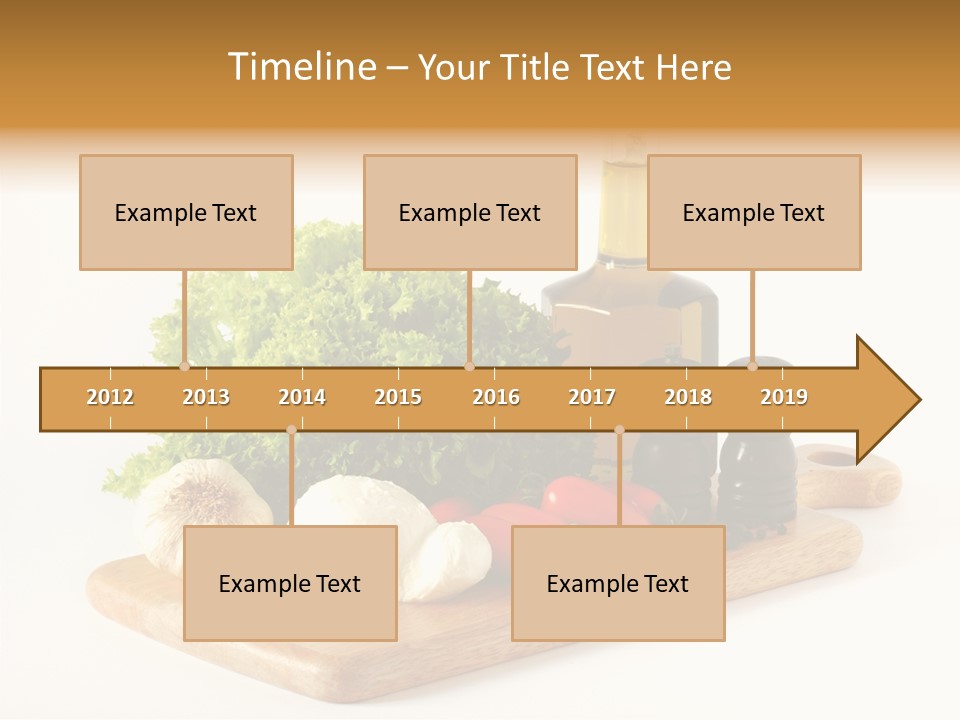 Timeline – Your Title Text Here

Example Text

Example Text

Example Text

2012 2013 2014 2015 2016 2017 2018 2019

Example Text

Example Text